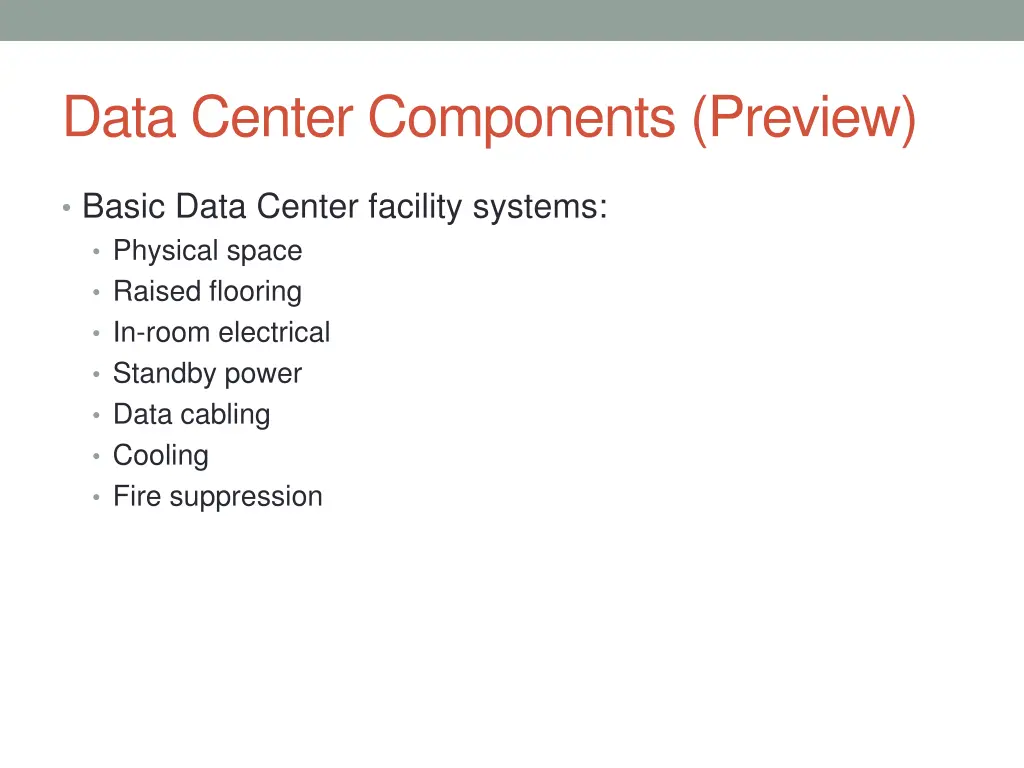 Data Center Components (Preview)

• Basic Data Center facility systems:
  • Physical space
  • Raised flooring
  • In-room electrical
  • Standby power
  • Data cabling
  • Cooling
  • Fire suppression